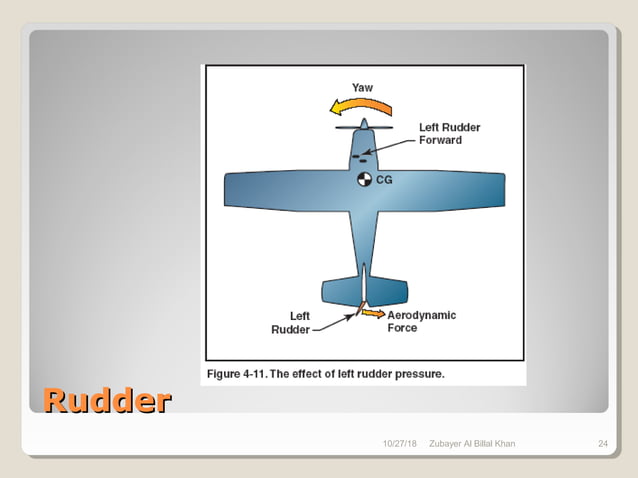 Yaw

Left Rudder Forward

CG

Left Rudder

Aerodynamic Force

Figure 4-11. The effect of left rudder pressure.

Rudder

10/27/18 Zubayer Al Billal Khan 24